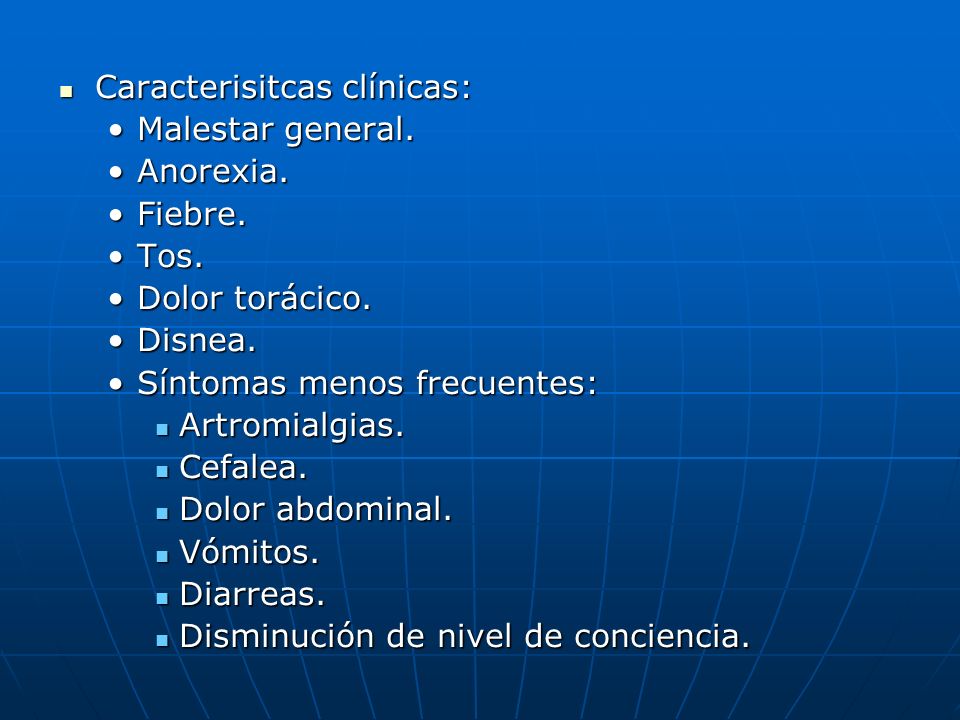 - Caracterisitcas clínicas:
  - Malestar general.
  - Anorexia.
  - Fiebre.
  - Tos.
  - Dolor torácico.
  - Disnea.
  - Síntomas menos frecuentes:
    - Artromialgias.
    - Cefalea.
    - Dolor abdominal.
    - Vómitos.
    - Diarreas.
    - Disminución de nivel de conciencia.